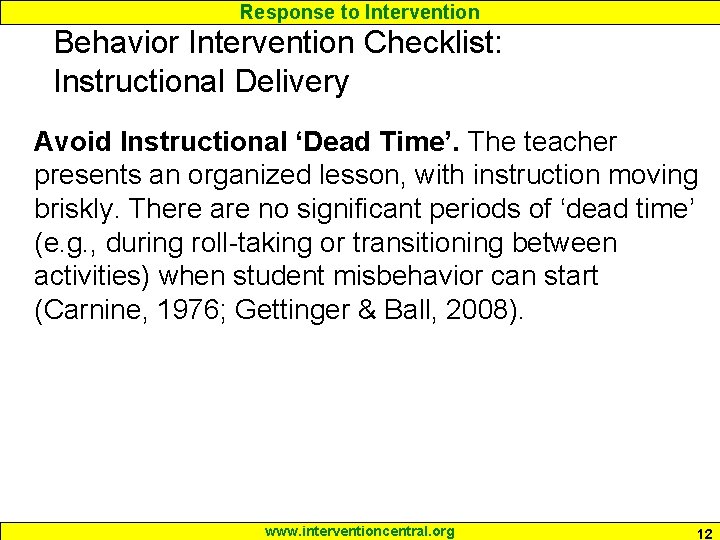 Response to Intervention

Behavior Intervention Checklist: Instructional Delivery

Avoid Instructional ‘Dead Time’. The teacher presents an organized lesson, with instruction moving briskly. There are no significant periods of ‘dead time’ (e.g., during roll-taking or transitioning between activities) when student misbehavior can start (Carnine, 1976; Gettinger & Ball, 2008).

www.interventioncentral.org

12